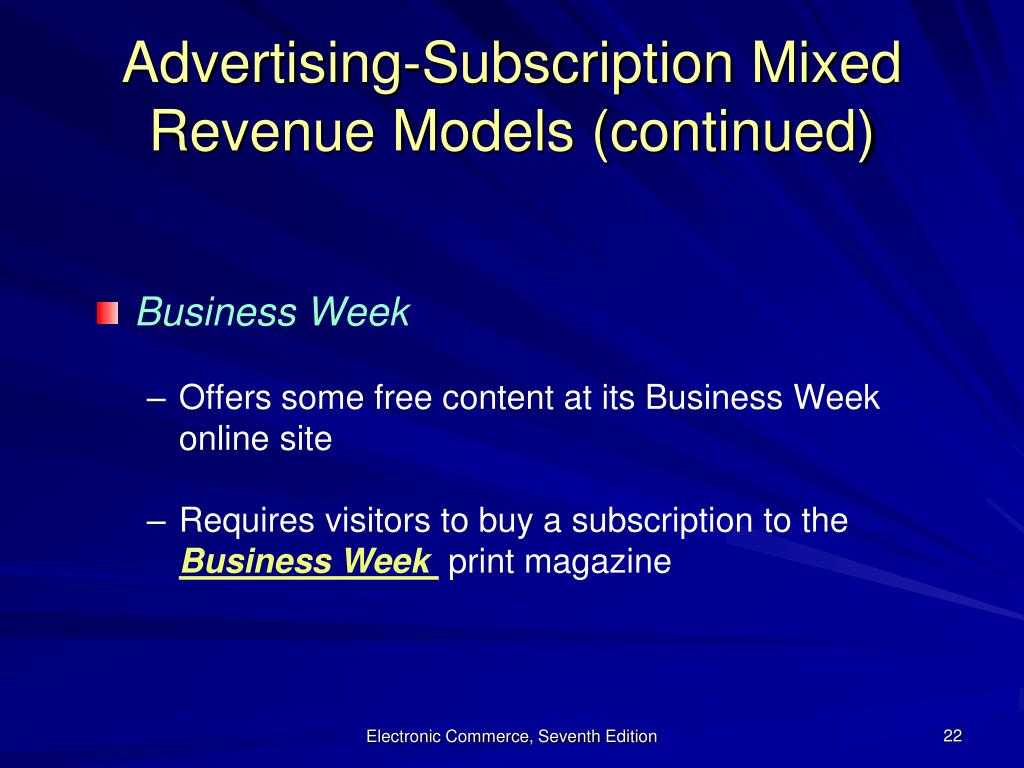 Advertising-Subscription Mixed Revenue Models (continued)

Business Week

– Offers some free content at its Business Week online site

– Requires visitors to buy a subscription to the Business Week print magazine

Electronic Commerce, Seventh Edition

22